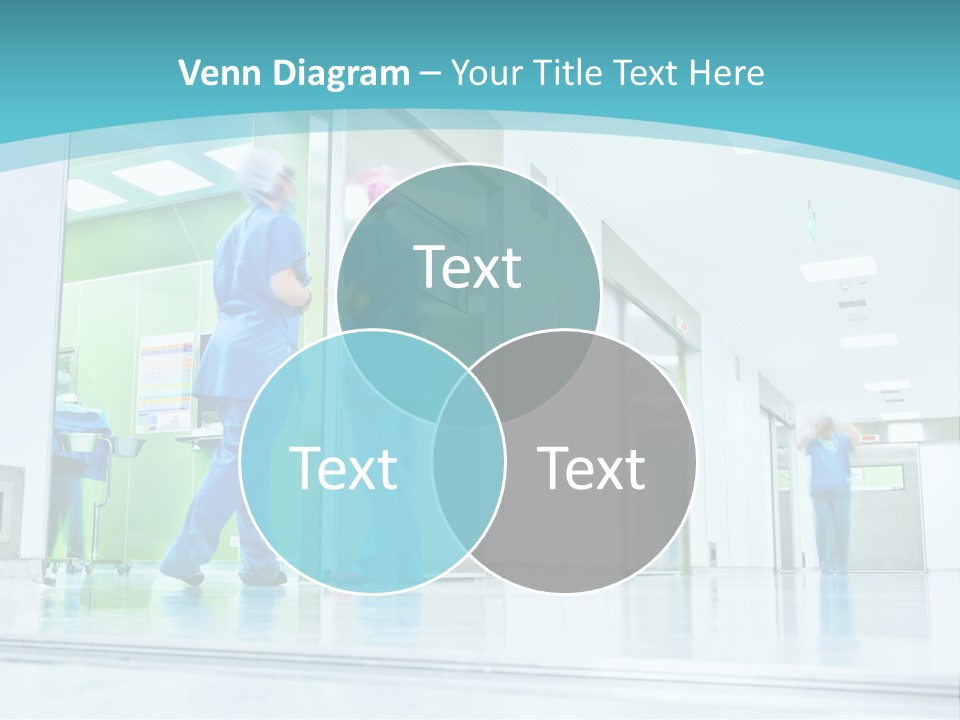 Venn Diagram – Your Title Text Here

Text

Text

Text